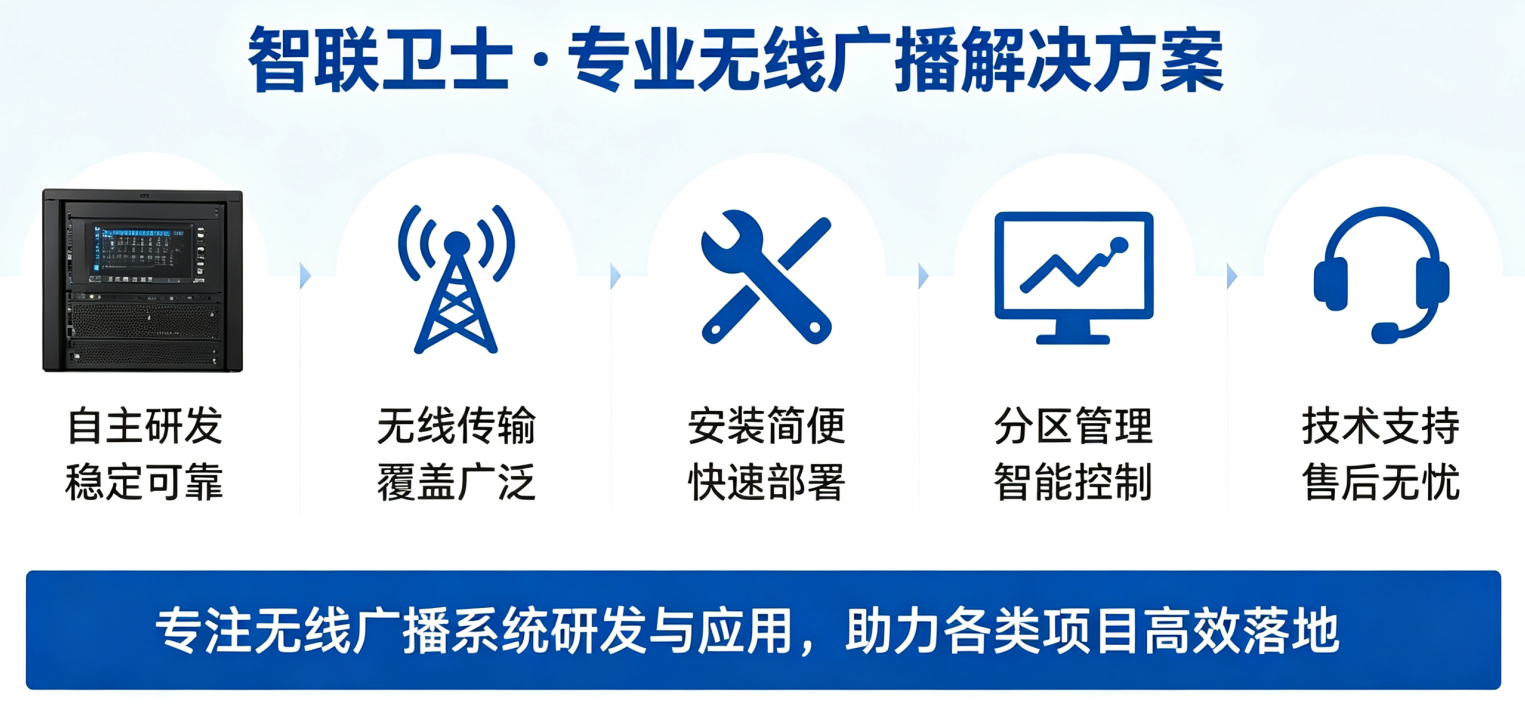 智联卫士 · 专业无线广播解决方案

自主研发
稳定可靠

无线传输
覆盖广泛

安装简便
快速部署

分区管理
智能控制

技术支持
售后无忧

专注无线广播系统研发与应用，助力各类项目高效落地